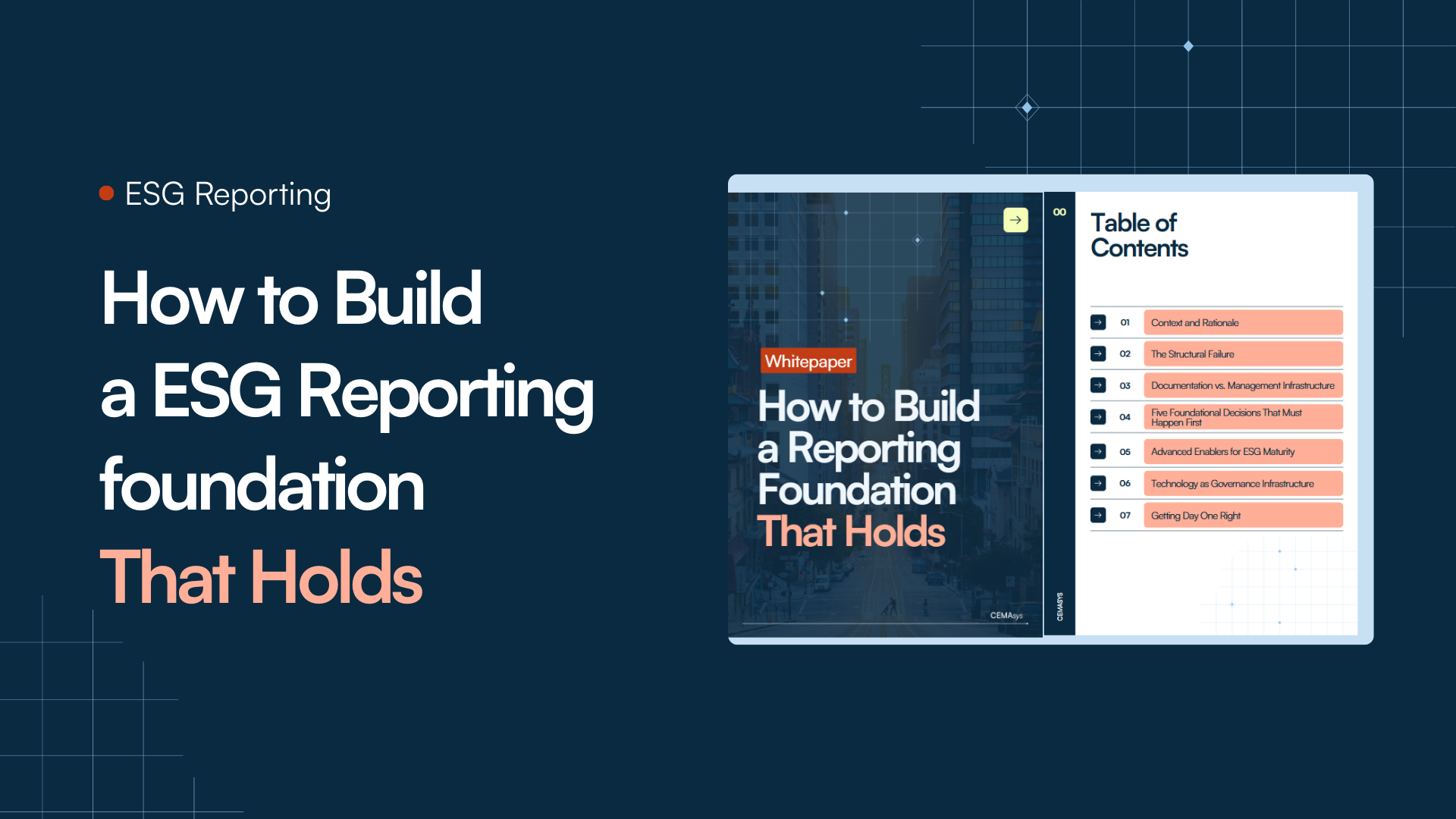 ESG Reporting

How to Build a ESG Reporting foundation That Holds

Whitepaper

How to Build a Reporting Foundation That Holds

CEMAsys

00

CEMASYS

Table of Contents

01 Context and Rationale

02 The Structural Failure

03 Documentation vs. Management Infrastructure

04 Five Foundational Decisions That Must Happen First

05 Advanced Enablers for ESG Maturity

06 Technology as Governance Infrastructure

07 Getting Day One Right